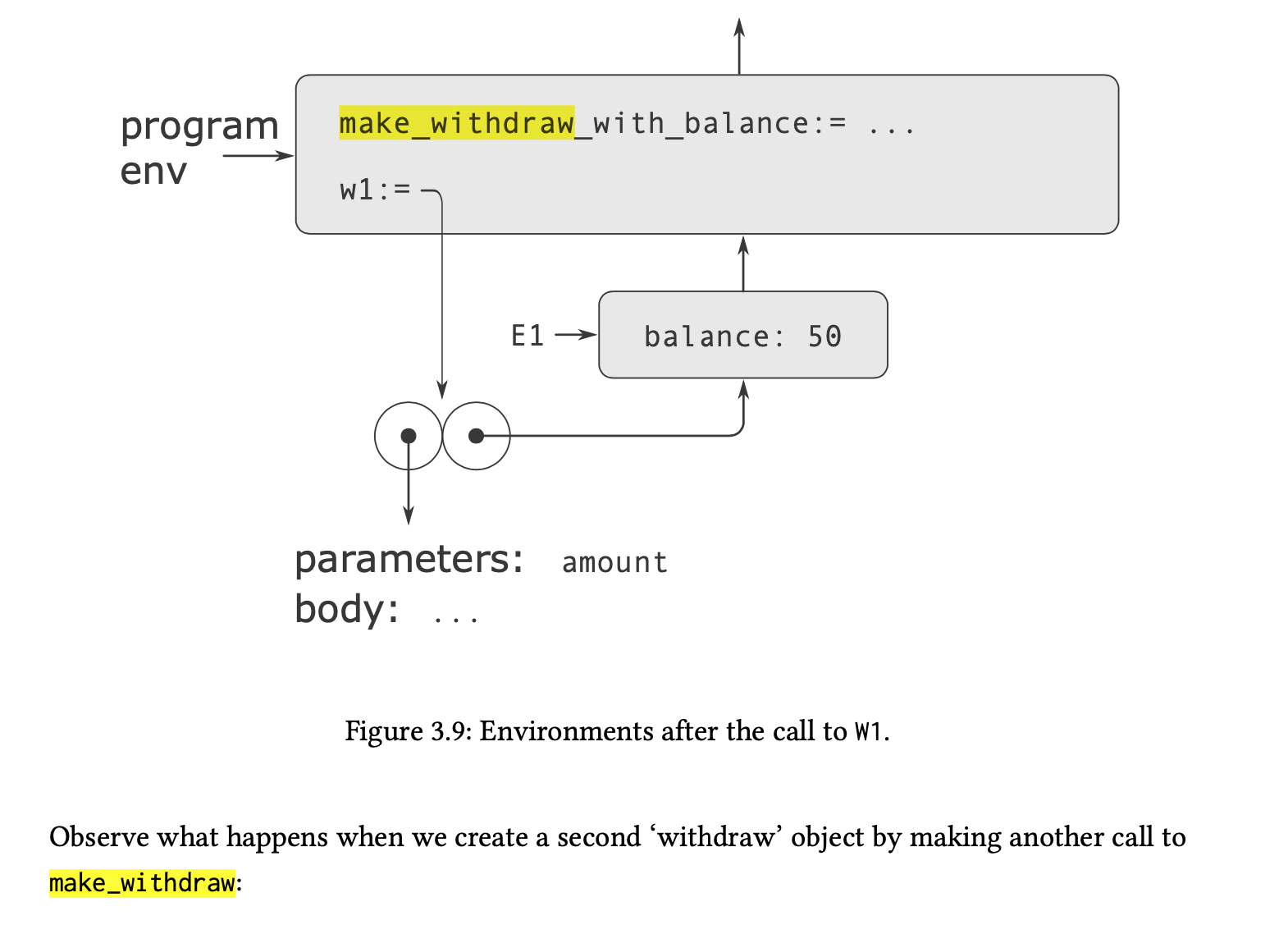 program env

make_withdraw_with_balance:= ...

w1:=

E1

balance: 50

parameters: amount
body: ...

Figure 3.9: Environments after the call to W1.

Observe what happens when we create a second ‘withdraw’ object by making another call to make_withdraw: